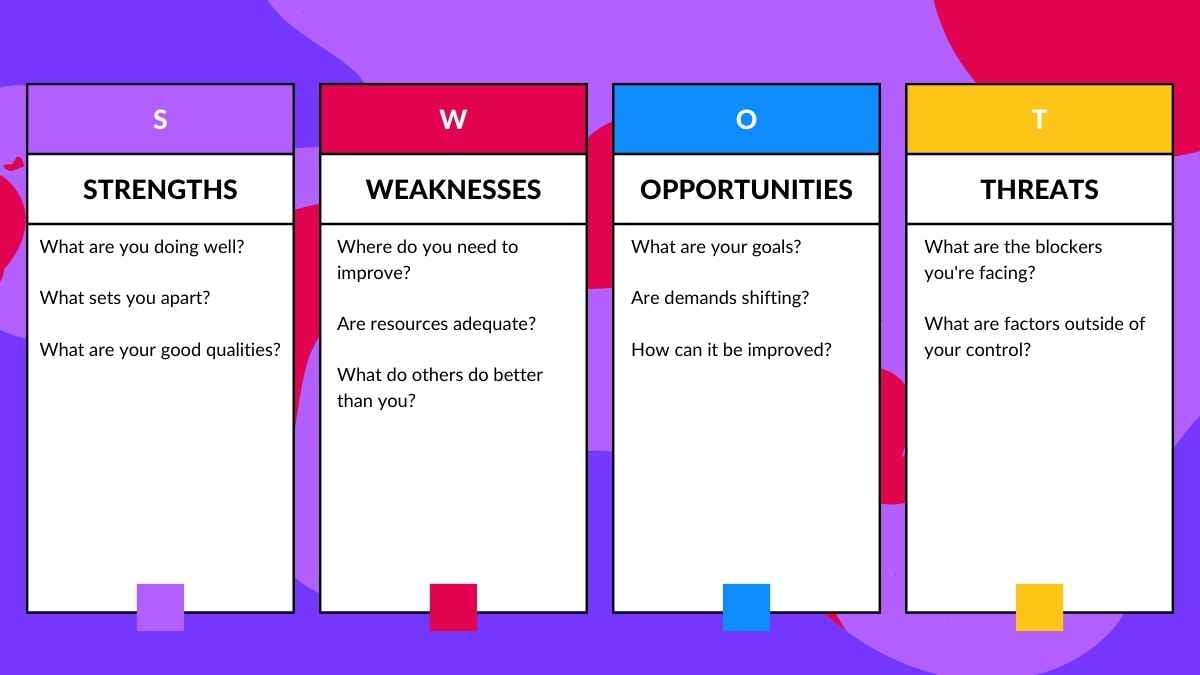 S

STRENGTHS

What are you doing well?

What sets you apart?

What are your good qualities?

W

WEAKNESSES

Where do you need to improve?

Are resources adequate?

What do others do better than you?

O

OPPORTUNITIES

What are your goals?

Are demands shifting?

How can it be improved?

T

THREATS

What are the blockers you're facing?

What are factors outside of your control?